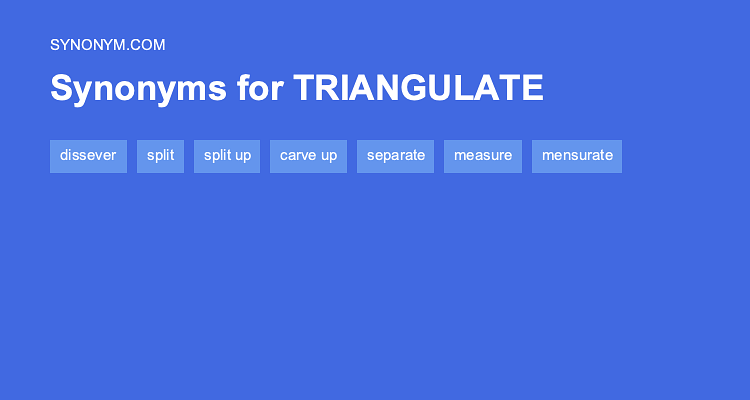 SYNONYM.COM

Synonyms for TRIANGULATE

dissever split split up carve up separate measure mensurate